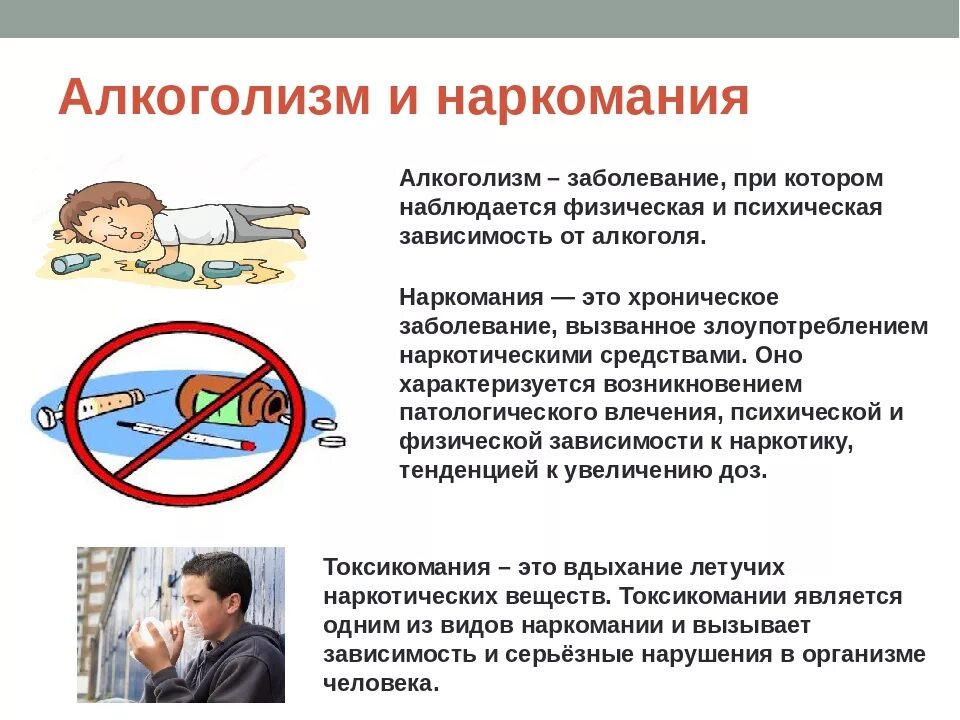 Алкоголизм и наркомания

Алкоголизм – заболевание, при котором наблюдается физическая и психическая зависимость от алкоголя.

Наркомания — это хроническое заболевание, вызванное злоупотреблением наркотическими средствами. Оно характеризуется возникновением патологического влечения, психической и физической зависимости к наркотику, тенденцией к увеличению доз.

Токсикомания – это вдыхание летучих наркотических веществ. Токсикомании является одним из видов наркомании и вызывает зависимость и серьёзные нарушения в организме человека.